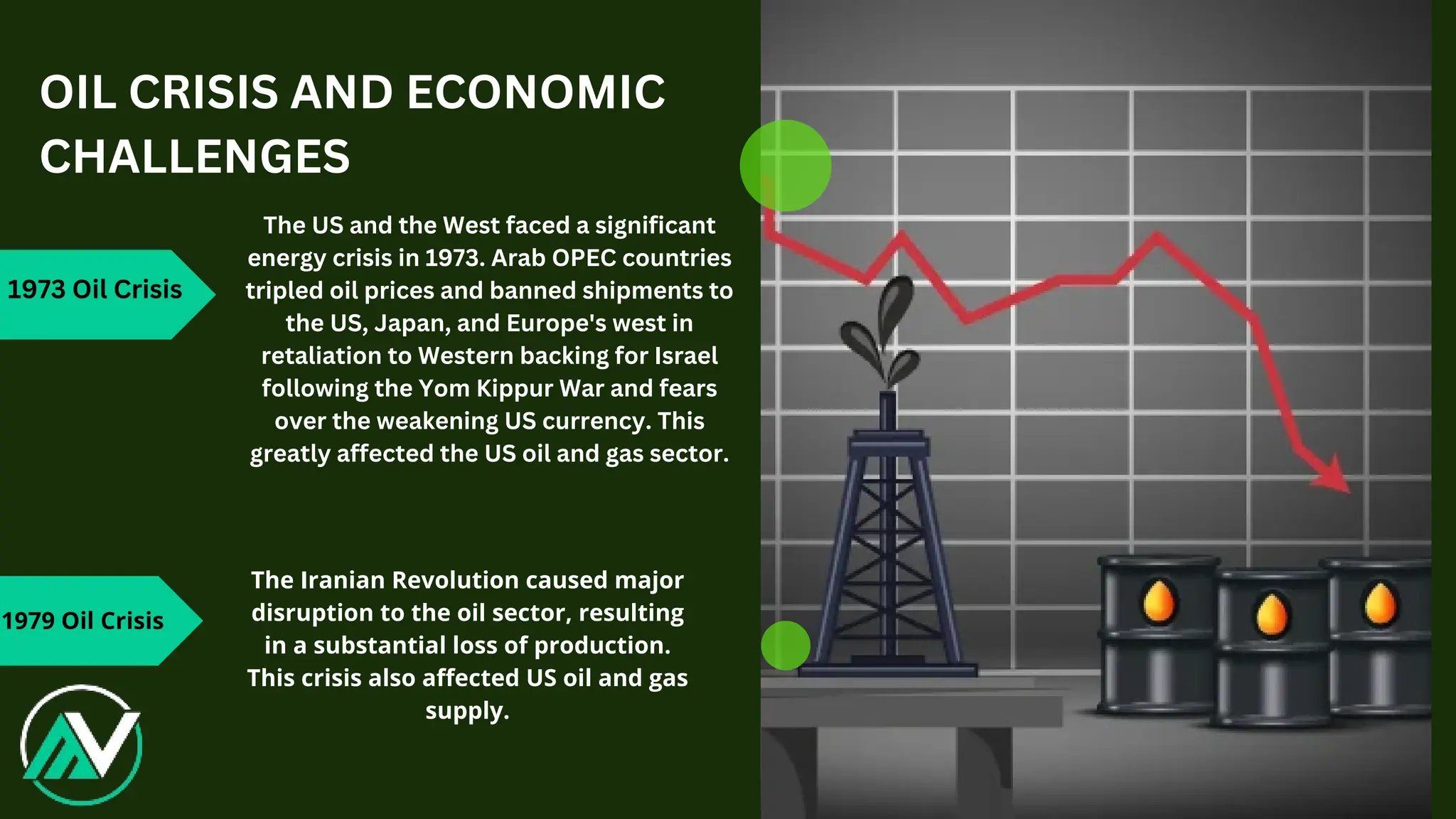 OIL CRISIS AND ECONOMIC CHALLENGES

1973 Oil Crisis

The US and the West faced a significant energy crisis in 1973. Arab OPEC countries tripled oil prices and banned shipments to the US, Japan, and Europe's west in retaliation to Western backing for Israel following the Yom Kippur War and fears over the weakening US currency. This greatly affected the US oil and gas sector.

1979 Oil Crisis

The Iranian Revolution caused major disruption to the oil sector, resulting in a substantial loss of production. This crisis also affected US oil and gas supply.